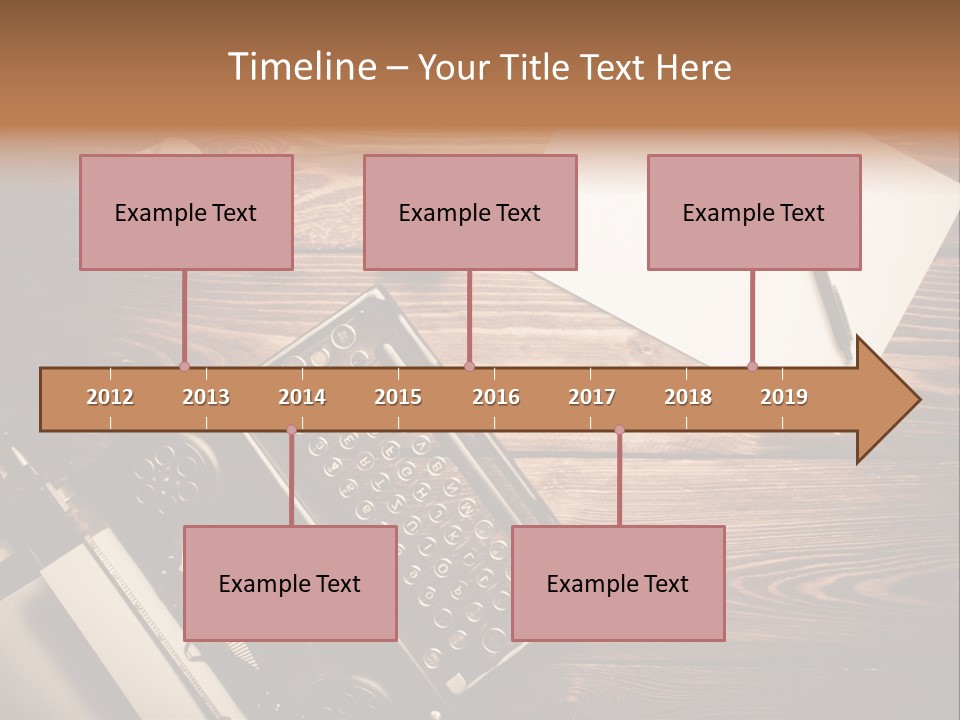 Timeline – Your Title Text Here

Example Text

Example Text

Example Text

2012 2013 2014 2015 2016 2017 2018 2019

Example Text

Example Text